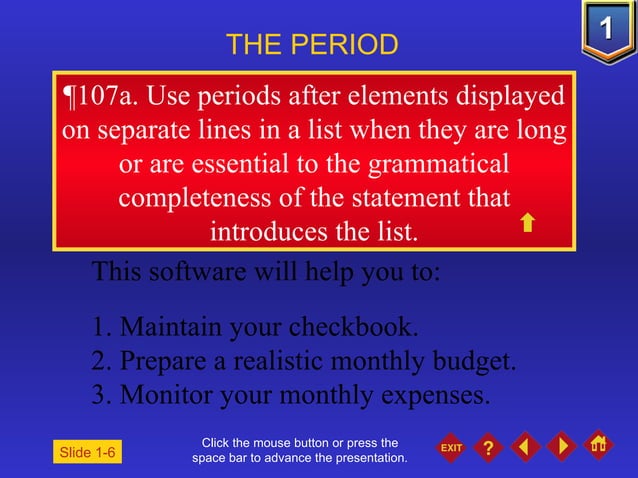 1

THE PERIOD

¶107a. Use periods after elements displayed on separate lines in a list when they are long or are essential to the grammatical completeness of the statement that introduces the list.

This software will help you to:

1. Maintain your checkbook.
2. Prepare a realistic monthly budget.
3. Monitor your monthly expenses.

Slide 1-6

Click the mouse button or press the space bar to advance the presentation.

EXIT ?